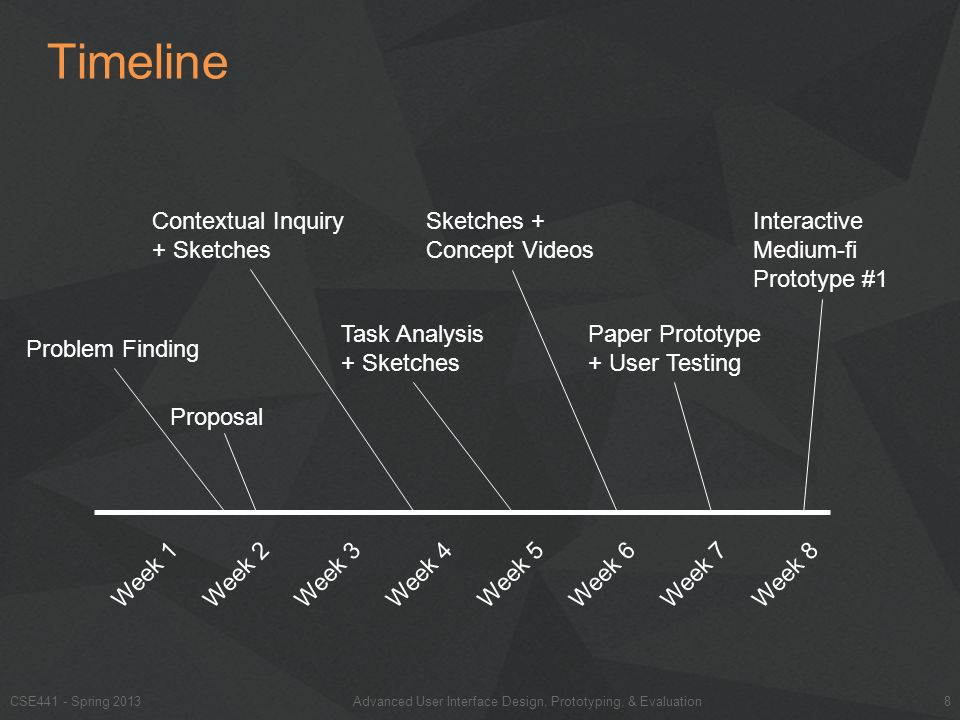 Timeline

Contextual Inquiry + Sketches

Sketches + Concept Videos

Interactive Medium-fi Prototype #1

Problem Finding

Task Analysis + Sketches

Paper Prototype + User Testing

Proposal

Week 1
Week 2
Week 3
Week 4
Week 5
Week 6
Week 7
Week 8

CSE441 - Spring 2013

Advanced User Interface Design, Prototyping, & Evaluation

8